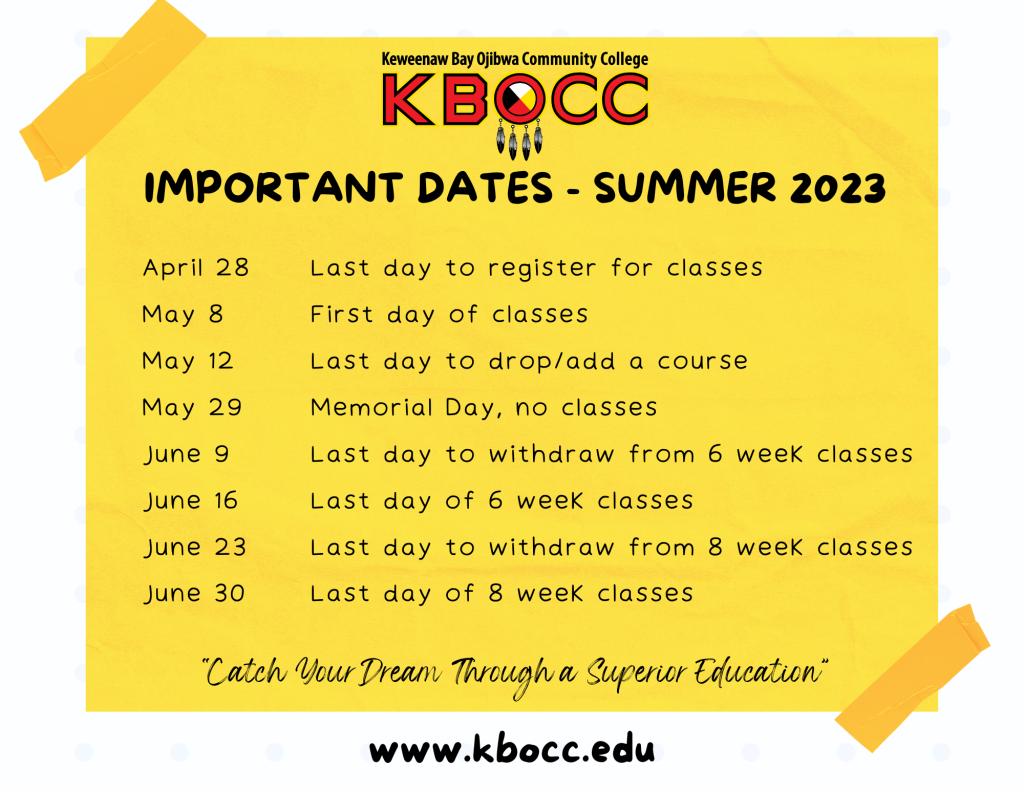 Keweenaw Bay Ojibwa Community College
KBOCC

IMPORTANT DATES - SUMMER 2023

| | |
|---|---|
| April 28 | Last day to register for classes |
| May 8 | First day of classes |
| May 12 | Last day to drop/add a course |
| May 29 | Memorial Day, no classes |
| June 9 | Last day to withdraw from 6 week classes |
| June 16 | Last day of 6 week classes |
| June 23 | Last day to withdraw from 8 week classes |
| June 30 | Last day of 8 week classes |

"Catch Your Dream Through a Superior Education"

www.kbocc.edu